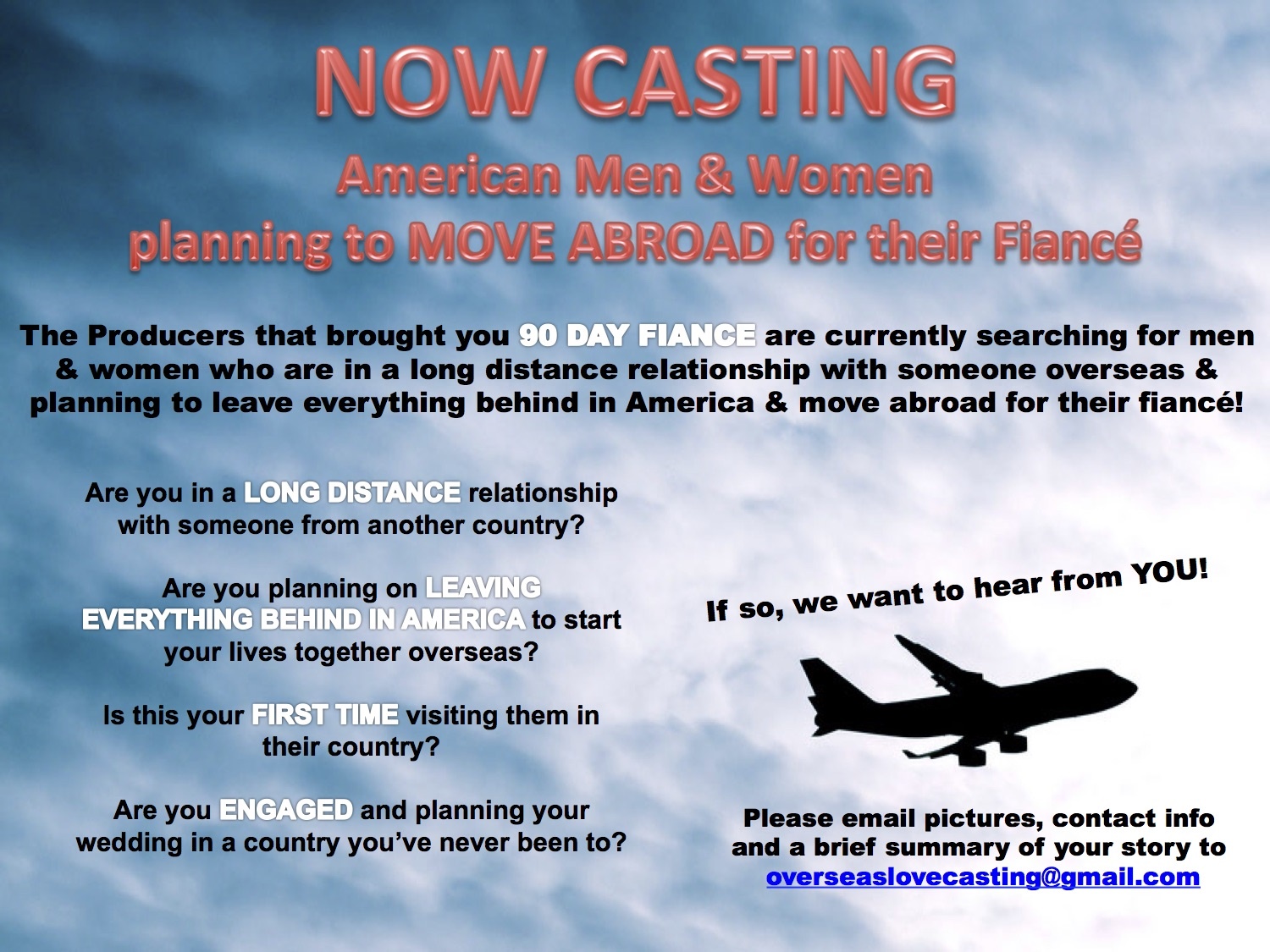 NOW CASTING

American Men & Women
planning to MOVE ABROAD for their Fiancé

The Producers that brought you 90 DAY FIANCE are currently searching for men & women who are in a long distance relationship with someone overseas & planning to leave everything behind in America & move abroad for their fiancé!

Are you in a LONG DISTANCE relationship with someone from another country?

Are you planning on LEAVING EVERYTHING BEHIND IN AMERICA to start your lives together overseas?

Is this your FIRST TIME visiting them in their country?

Are you ENGAGED and planning your wedding in a country you've never been to?

If so, we want to hear from YOU!

Please email pictures, contact info and a brief summary of your story to overseaslovecasting@gmail.com